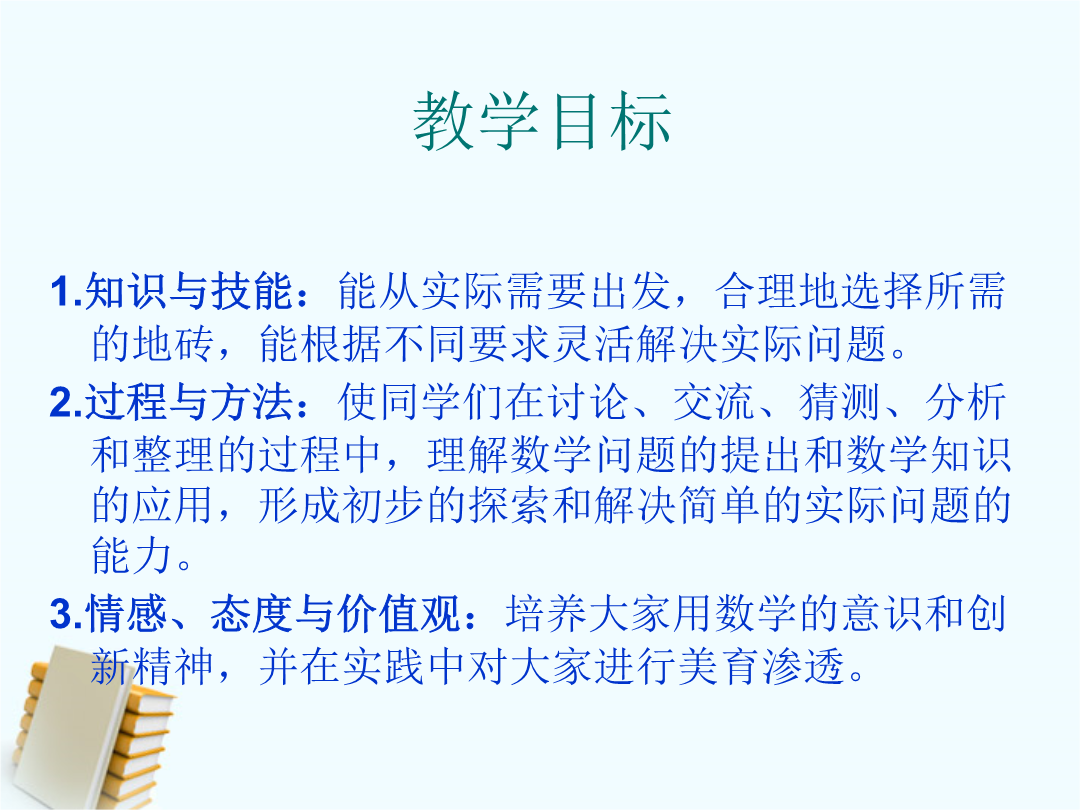 教学目标

1.知识与技能：能从实际需要出发，合理地选择所需的地砖，能根据不同要求灵活解决实际问题。

2.过程与方法：使同学们在讨论、交流、猜测、分析和整理的过程中，理解数学问题的提出和数学知识的应用，形成初步的探索和解决简单的实际问题的能力。

3.情感、态度与价值观：培养大家用数学的意识和创新精神，并在实践中对大家进行美育渗透。